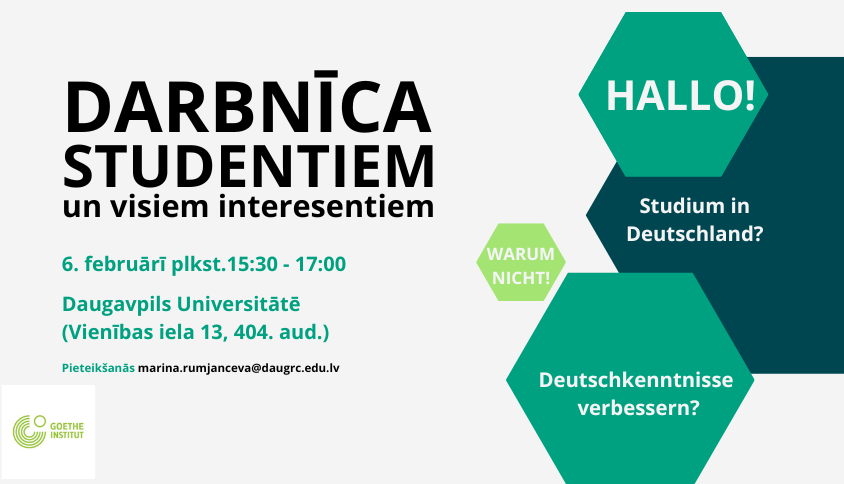 DARBNĪCA STUDENTIEM
un visiem interesentiem

6. februārī plkst.15:30 - 17:00

Daugavpils Universitātē
(Vienības iela 13, 404. aud.)

Pieteikšanās marina.rumjanceva@daugrc.edu.lv

GOETHE INSTITUT

HALLO!

Studium in Deutschland?

WARUM NICHT!

Deutschkenntnisse verbessern?